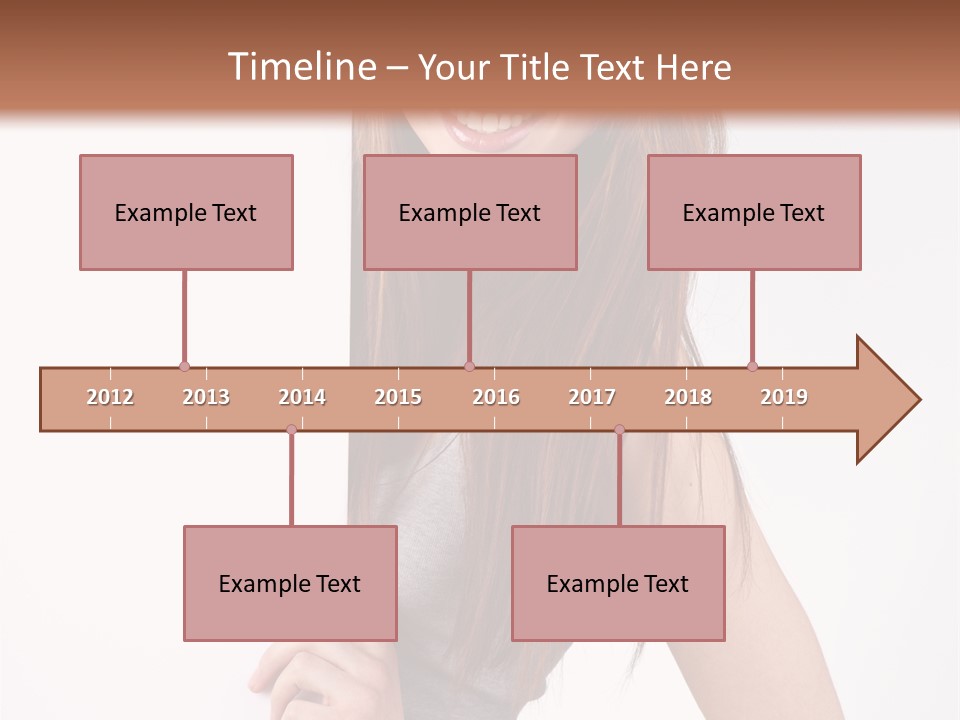 Timeline – Your Title Text Here

Example Text

Example Text

Example Text

2012 2013 2014 2015 2016 2017 2018 2019

Example Text

Example Text